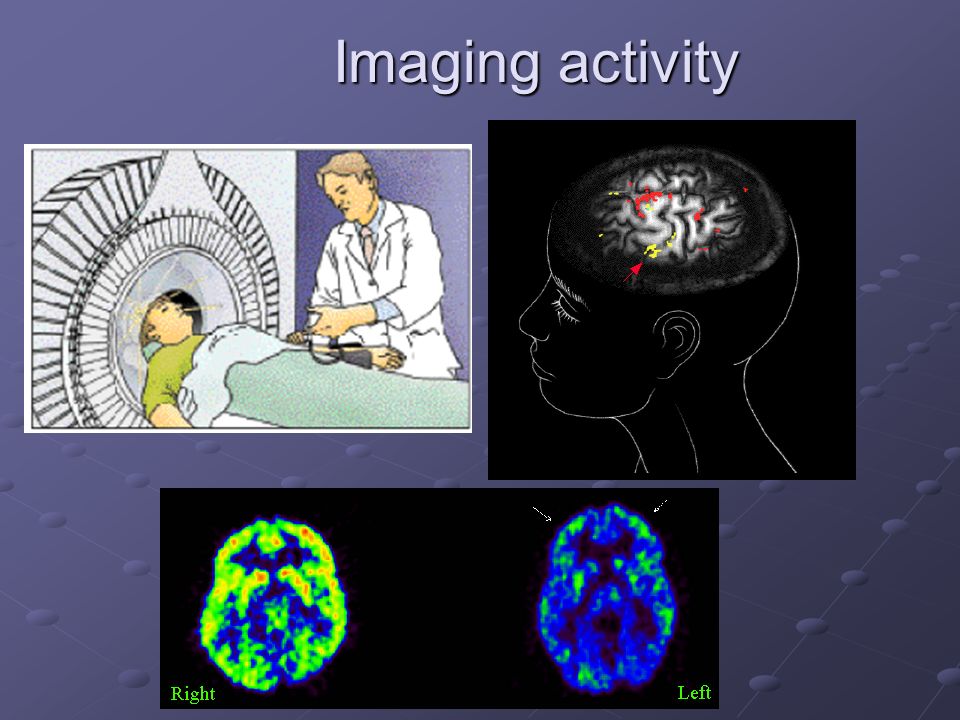 Imaging activity

Right

Left